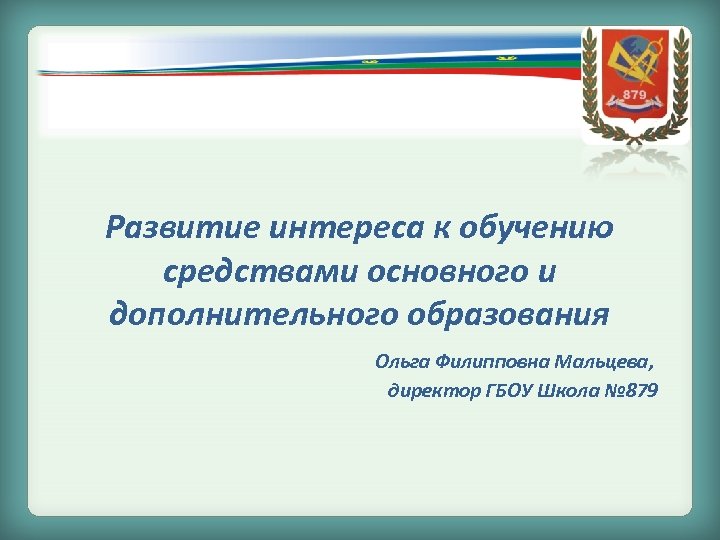 879

Развитие интереса к обучению средствами основного и дополнительного образования

Ольга Филипповна Мальцева,
директор ГБОУ Школа №879